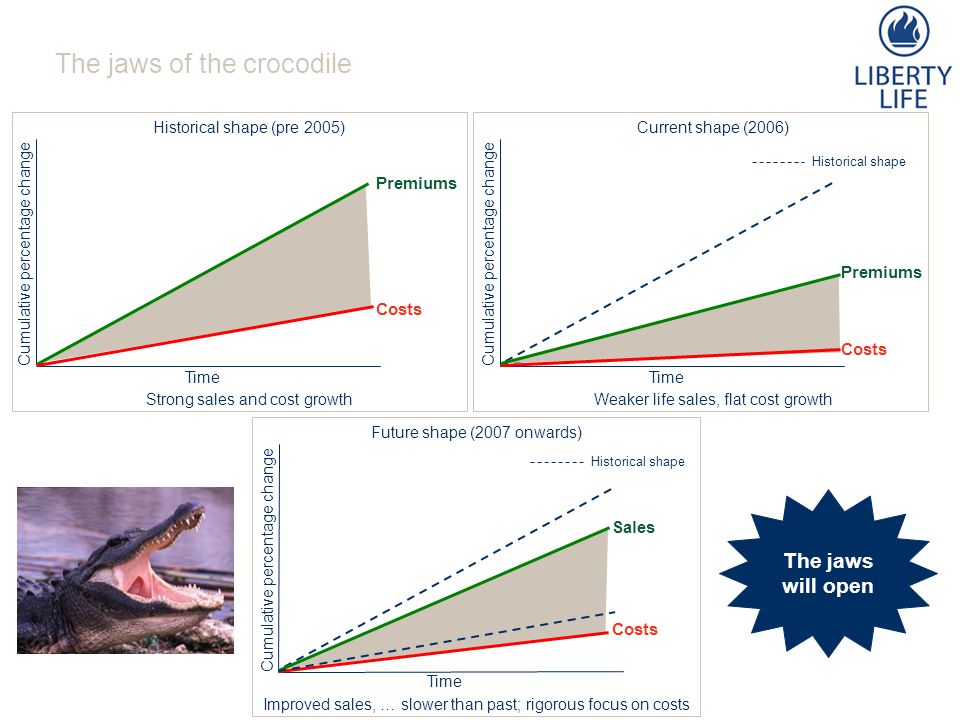 The jaws of the crocodile

LIBERTY LIFE

Historical shape (pre 2005)

Cumulative percentage change

Premiums

Costs

Time

Strong sales and cost growth

Current shape (2006)

-------- Historical shape

Cumulative percentage change

Premiums

Costs

Time

Weaker life sales, flat cost growth

Future shape (2007 onwards)

-------- Historical shape

Cumulative percentage change

Sales

Costs

Time

Improved sales, … slower than past; rigorous focus on costs

The jaws will open